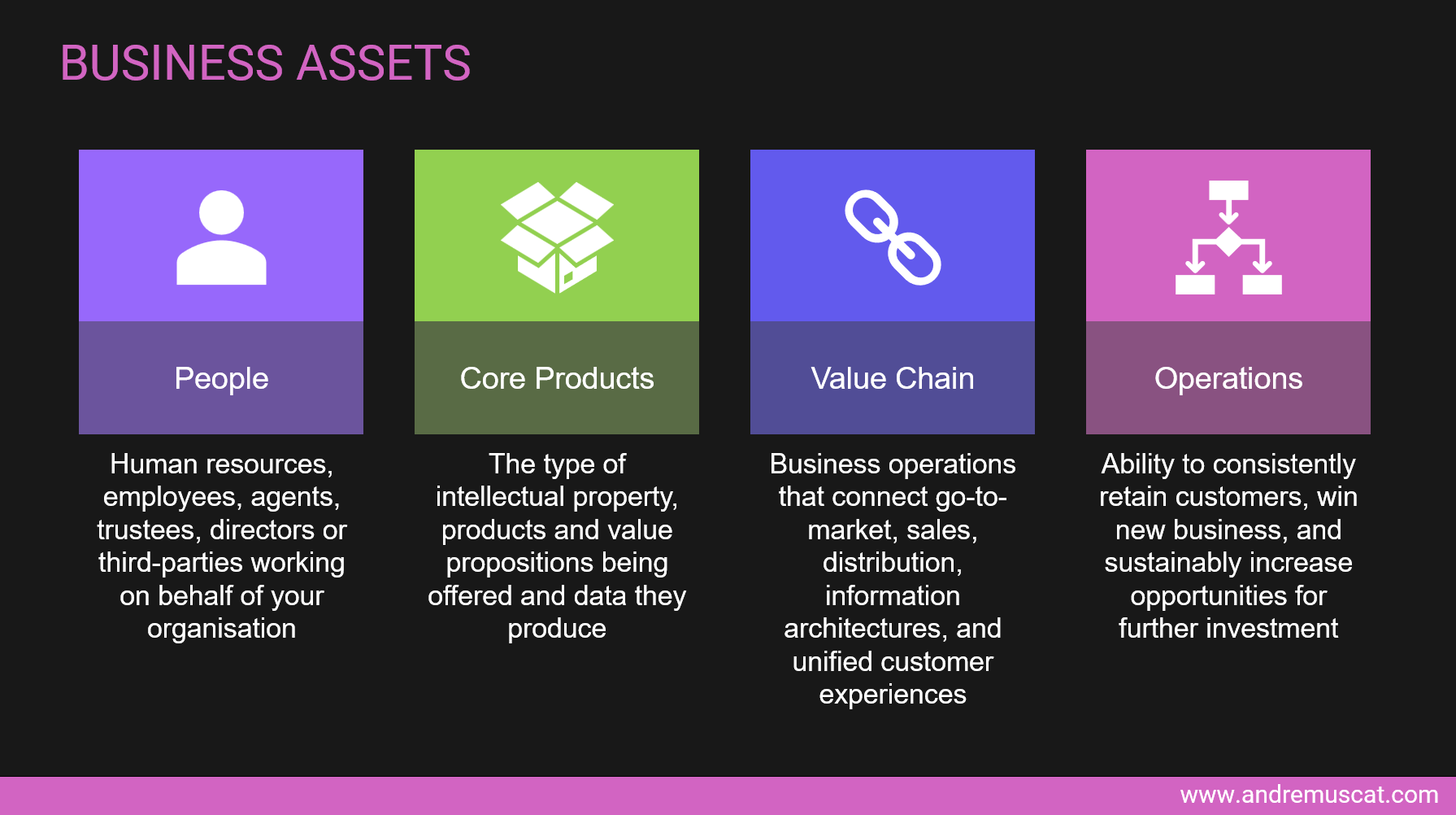 BUSINESS ASSETS

People

Human resources, employees, agents, trustees, directors or third-parties working on behalf of your organisation

Core Products

The type of intellectual property, products and value propositions being offered and data they produce

Value Chain

Business operations that connect go-to-market, sales, distribution, information architectures, and unified customer experiences

Operations

Ability to consistently retain customers, win new business, and sustainably increase opportunities for further investment

www.andremuscat.com